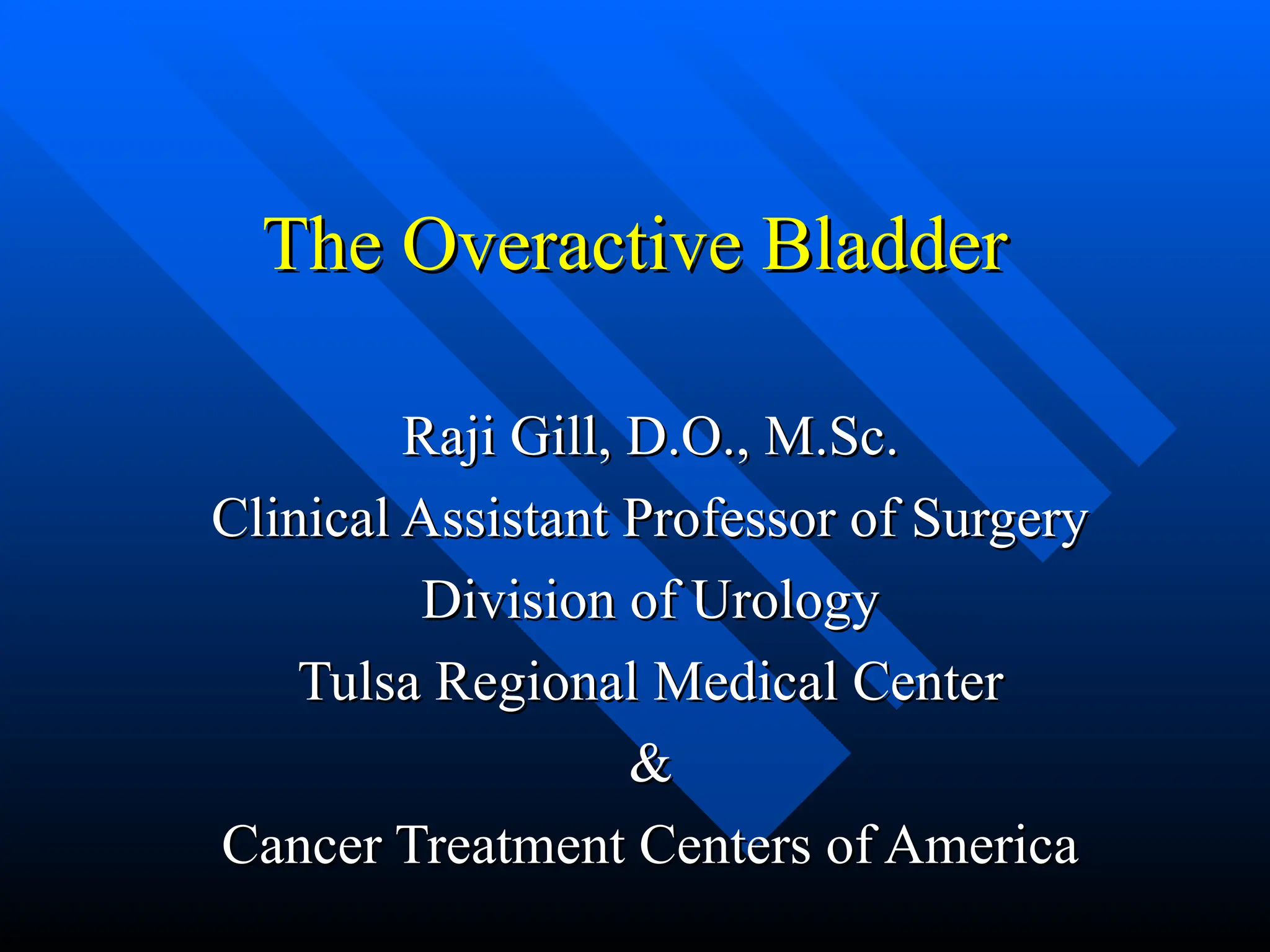 The Overactive Bladder

Raji Gill, D.O., M.Sc.
Clinical Assistant Professor of Surgery
Division of Urology
Tulsa Regional Medical Center
&
Cancer Treatment Centers of America